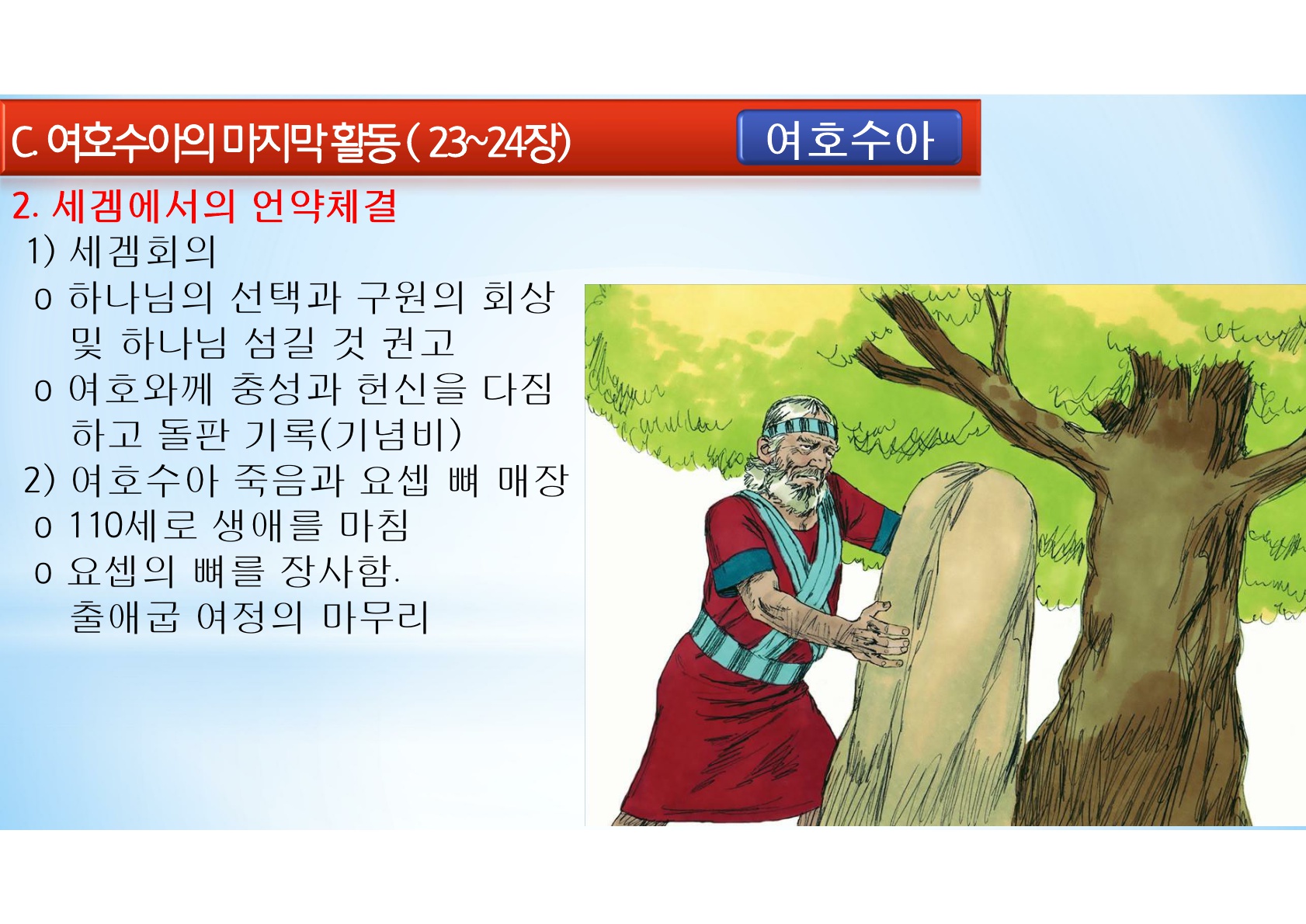 C. 여호수아의 마지막 활동 ( 23~24장)

여호수아

2. 세겜에서의 언약체결

1) 세겜회의

o 하나님의 선택과 구원의 회상 및 하나님 섬길 것 권고

o 여호와께 충성과 헌신을 다짐하고 돌판 기록(기념비)

2) 여호수아 죽음과 요셉 뼈 매장

o 110세로 생애를 마침

o 요셉의 뼈를 장사함. 출애굽 여정의 마무리